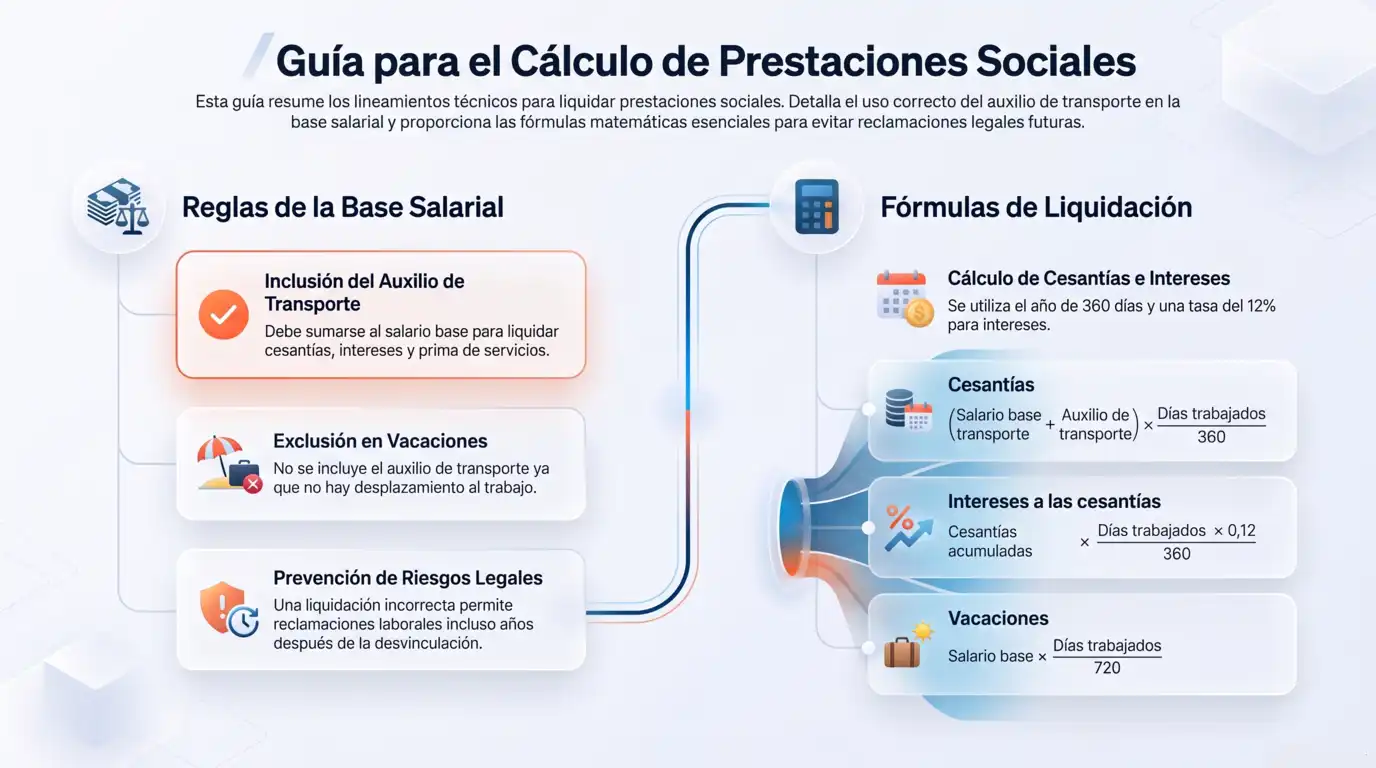 Guía para el Cálculo de Prestaciones Sociales

Esta guía resume los lineamientos técnicos para liquidar prestaciones sociales. Detalla el uso correcto del auxilio de transporte en la base salarial y proporciona las fórmulas matemáticas esenciales para evitar reclamaciones legales futuras.

Reglas de la Base Salarial

Inclusión del Auxilio de Transporte
Debe sumarse al salario base para liquidar cesantías, intereses y prima de servicios.

Exclusión en Vacaciones
No se incluye el auxilio de transporte ya que no hay desplazamiento al trabajo.

Prevención de Riesgos Legales
Una liquidación incorrecta permite reclamaciones laborales incluso años después de la desvinculación.

Fórmulas de Liquidación

Cálculo de Cesantías e Intereses
Se utiliza el año de 360 días y una tasa del 12% para intereses.

Cesantías
$\left(\text{Salario base transporte} + \text{Auxilio de transporte}\right) \times \frac{\text{Días trabajados}}{360}$

Intereses a las cesantías
$\text{Cesantías acumuladas} \times \frac{\text{Días trabajados} \times 0{,}12}{360}$

Vacaciones
$\text{Salario base} \times \frac{\text{Días trabajados}}{720}$